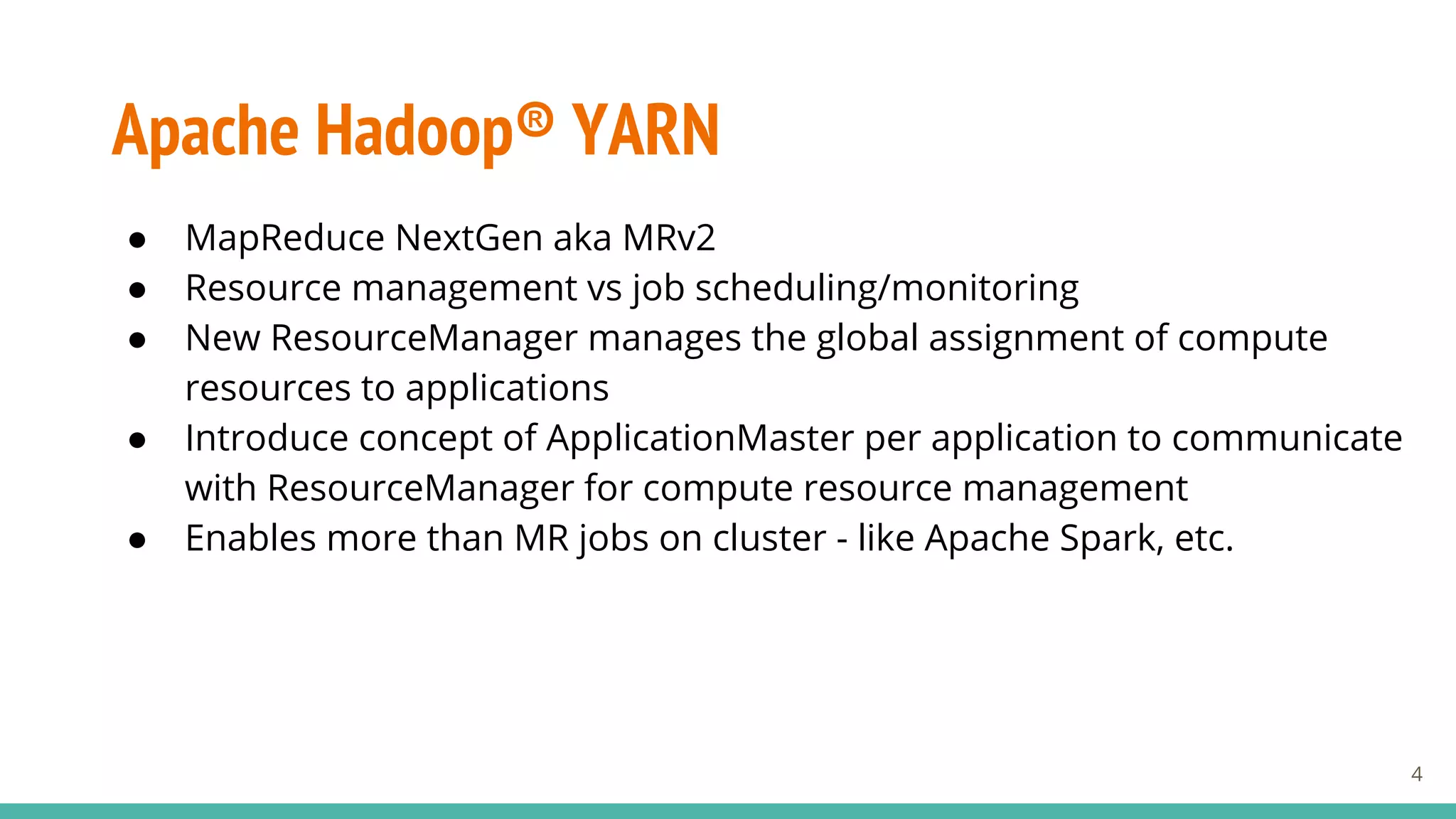 Apache Hadoop® YARN

● MapReduce NextGen aka MRv2
● Resource management vs job scheduling/monitoring
● New ResourceManager manages the global assignment of compute resources to applications
● Introduce concept of ApplicationMaster per application to communicate with ResourceManager for compute resource management
● Enables more than MR jobs on cluster - like Apache Spark, etc.

4